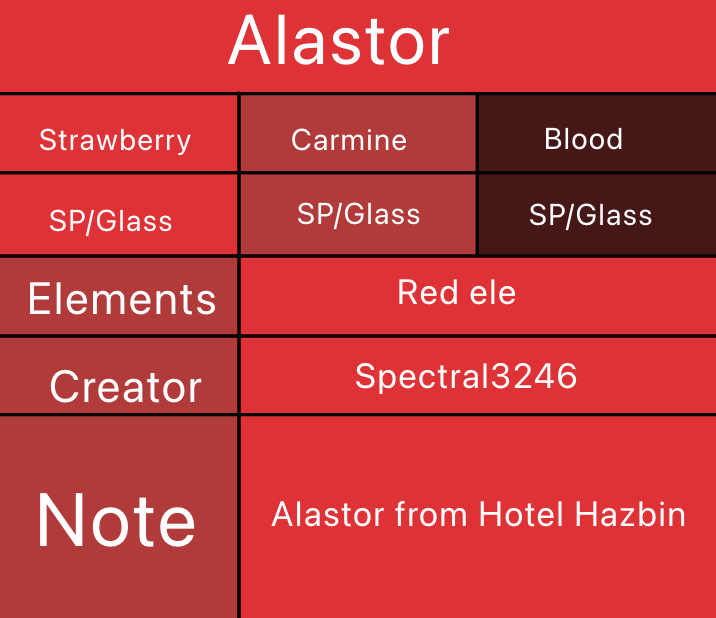 Alastor

| Strawberry | Carmine | Blood |
|---|---|---|
| SP/Glass | SP/Glass | SP/Glass |

| Elements | Red ele |
|---|---|
| Creator | Spectral3246 |
| Note | Alastor from Hotel Hazbin |